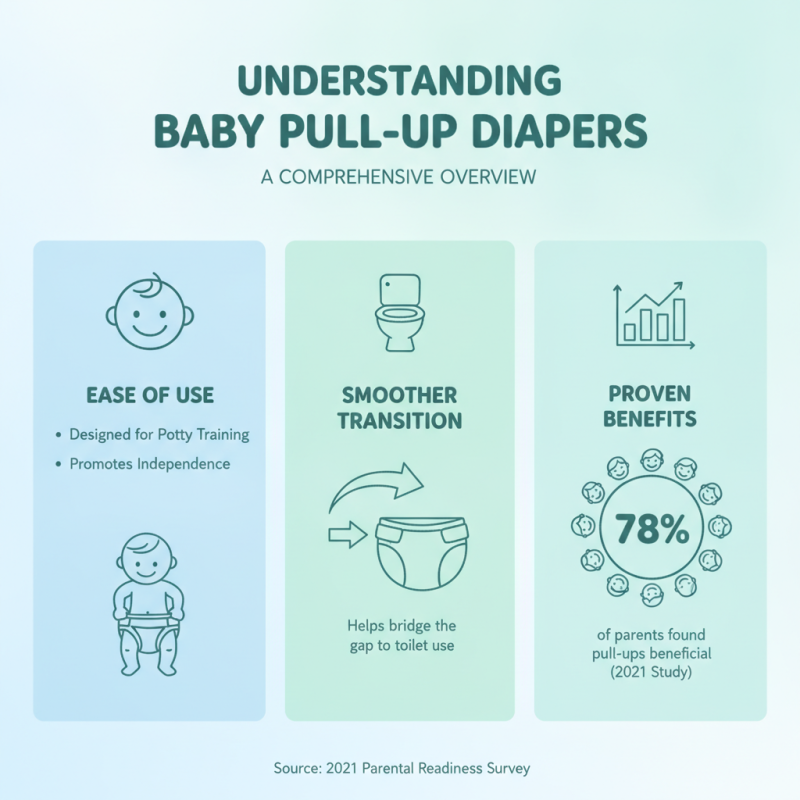 UNDERSTANDING
BABY PULL-UP DIAPERS

A COMPREHENSIVE OVERVIEW

EASE OF USE

• Designed for Potty Training
• Promotes Independence

SMOOTHER TRANSITION

Helps bridge the gap to toilet use

PROVEN BENEFITS

78%

of parents found pull-ups beneficial (2021 Study)

Source: 2021 Parental Readiness Survey